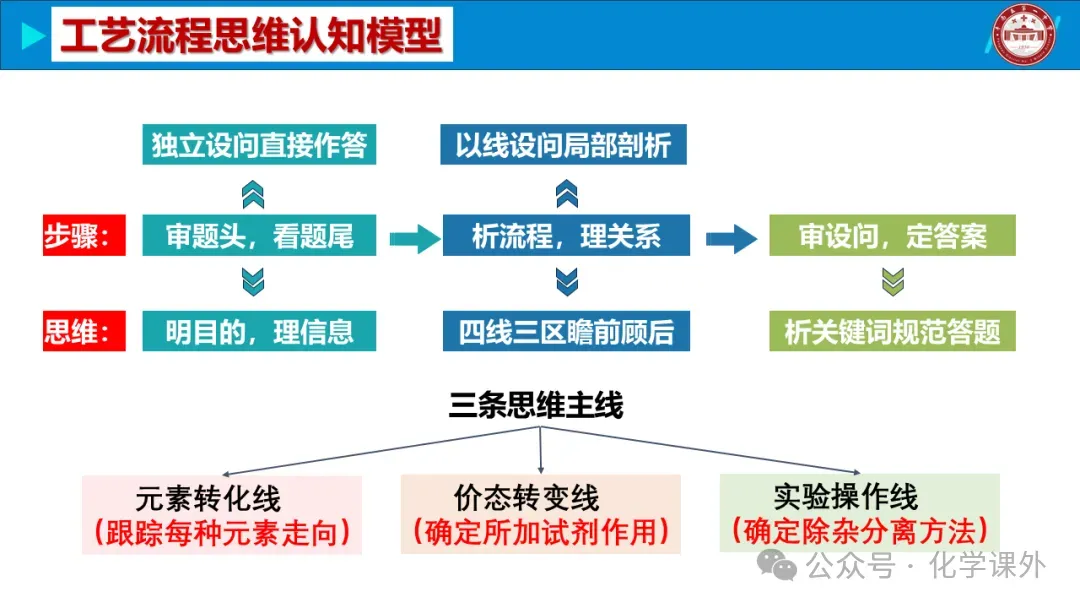 工艺流程思维认知模型

独立设问直接作答

以线设问局部剖析

步骤：

审题头，看题尾

析流程，理关系

审设问，定答案

思维：

明目的，理信息

四线三区瞻前顾后

析关键词规范答题

三条思维主线

元素转化线
（跟踪每种元素走向）

价态转变线
（确定所加试剂作用）

实验操作线
（确定除杂分离方法）

公众号 · 化学课外